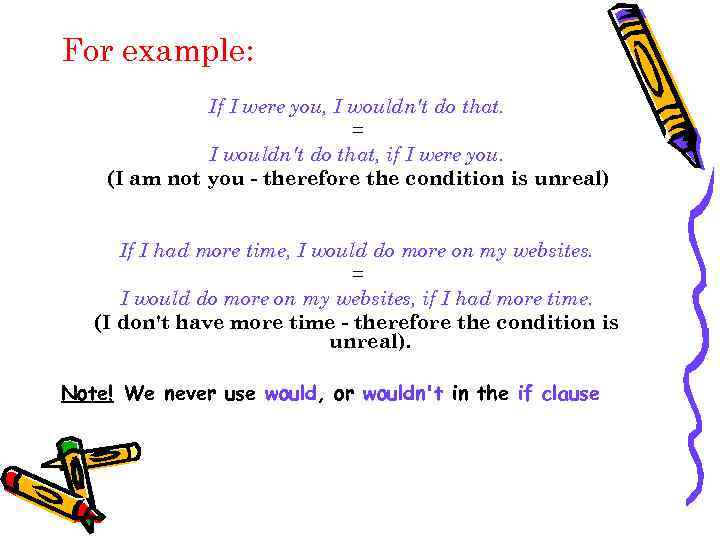 For example:

If I were you, I wouldn't do that.
=
I wouldn't do that, if I were you.
(I am not you - therefore the condition is unreal)

If I had more time, I would do more on my websites.
=
I would do more on my websites, if I had more time.
(I don't have more time - therefore the condition is unreal).

Note! We never use would, or wouldn't in the if clause